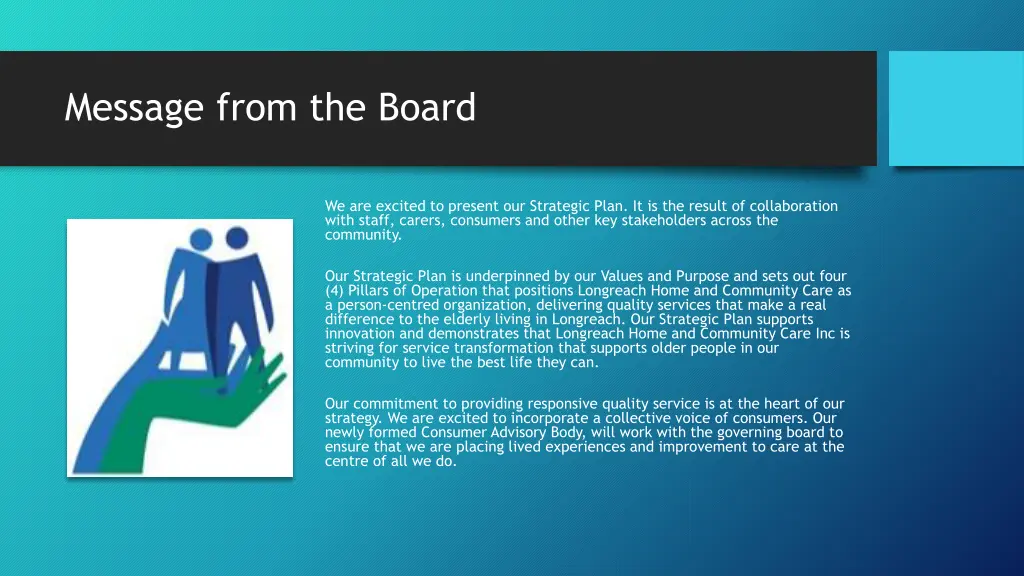 Message from the Board

We are excited to present our Strategic Plan. It is the result of collaboration with staff, carers, consumers and other key stakeholders across the community.

Our Strategic Plan is underpinned by our Values and Purpose and sets out four (4) Pillars of Operation that positions Longreach Home and Community Care as a person-centred organization, delivering quality services that make a real difference to the elderly living in Longreach. Our Strategic Plan supports innovation and demonstrates that Longreach Home and Community Care Inc is striving for service transformation that supports older people in our community to live the best life they can.

Our commitment to providing responsive quality service is at the heart of our strategy. We are excited to incorporate a collective voice of consumers. Our newly formed Consumer Advisory Body, will work with the governing board to ensure that we are placing lived experiences and improvement to care at the centre of all we do.